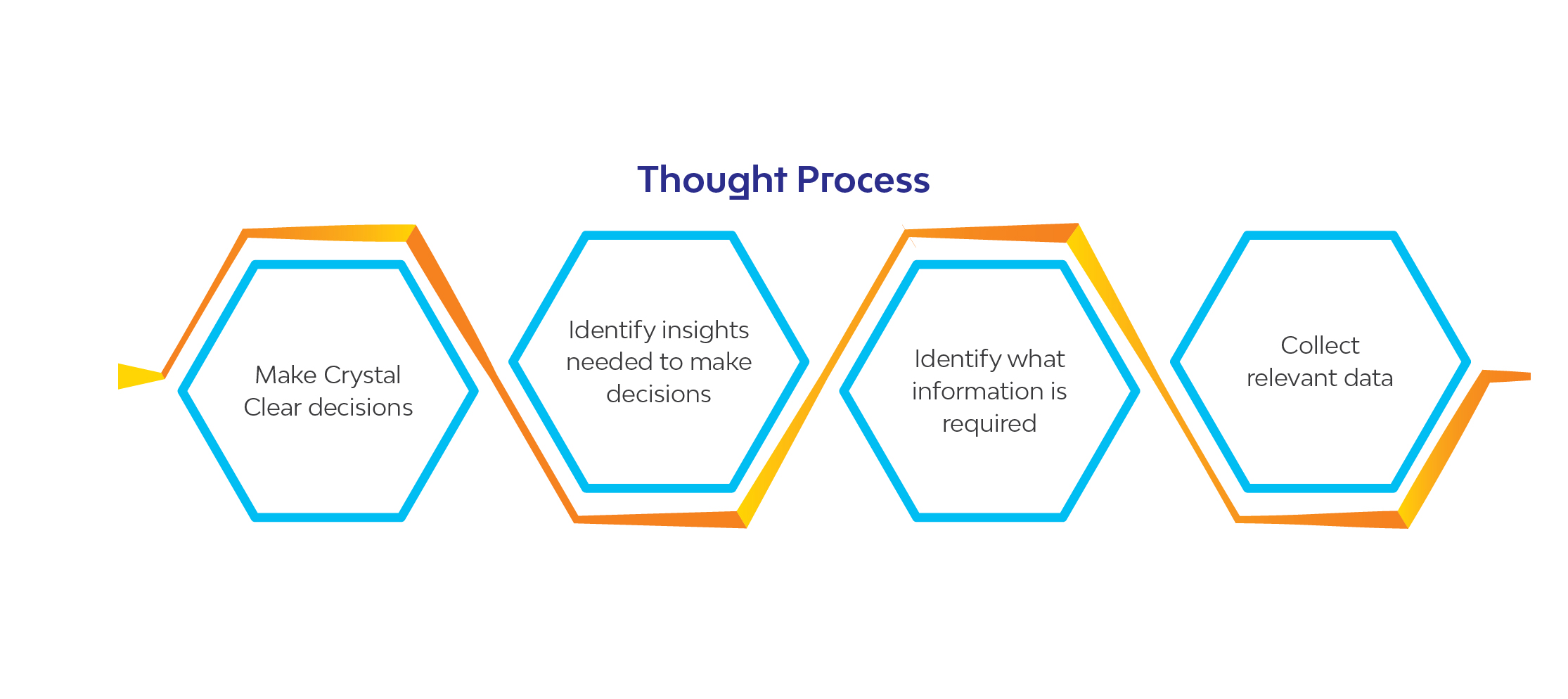 Thought Process

Make Crystal Clear decisions

Identify insights needed to make decisions

Identify what information is required

Collect relevant data